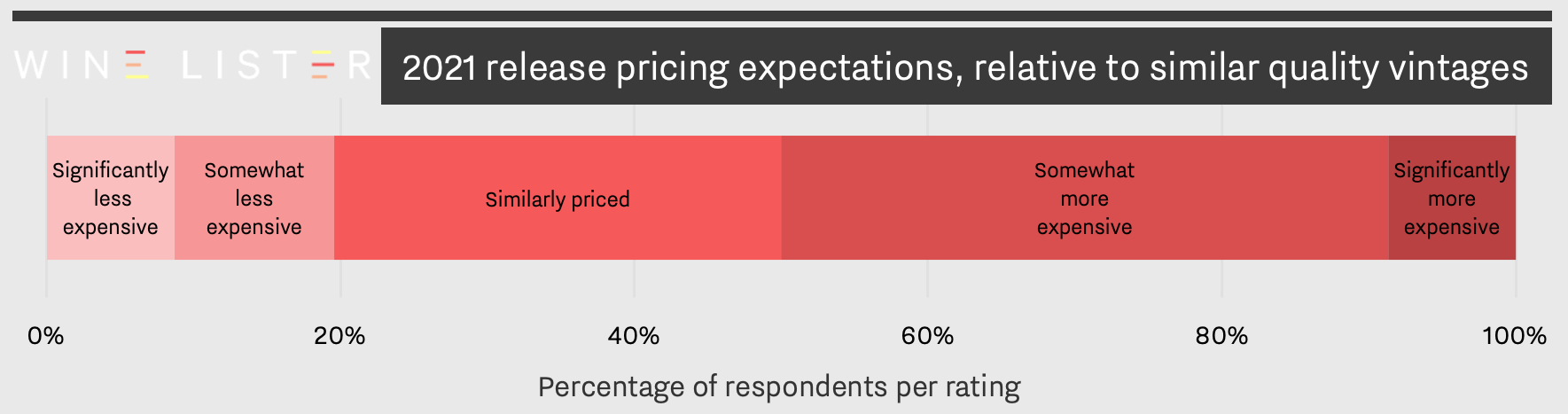 WINE LISTER

2021 release pricing expectations, relative to similar quality vintages

Significantly less expensive

Somewhat less expensive

Similarly priced

Somewhat more expensive

Significantly more expensive

0%
20%
40%
60%
80%
100%

Percentage of respondents per rating